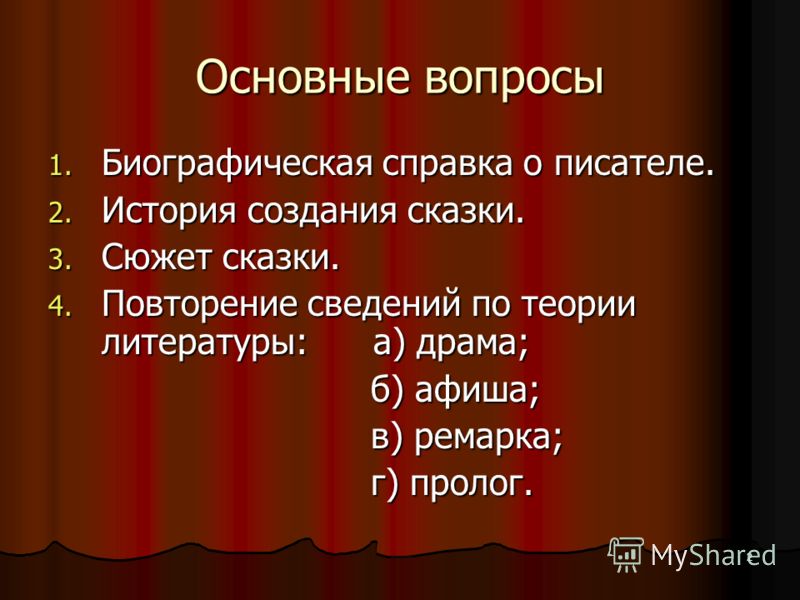 Основные вопросы

1. Биографическая справка о писателе.
2. История создания сказки.
3. Сюжет сказки.
4. Повторение сведений по теории литературы: а) драма;

б) афиша;

в) ремарка;

г) пролог.

MyShared